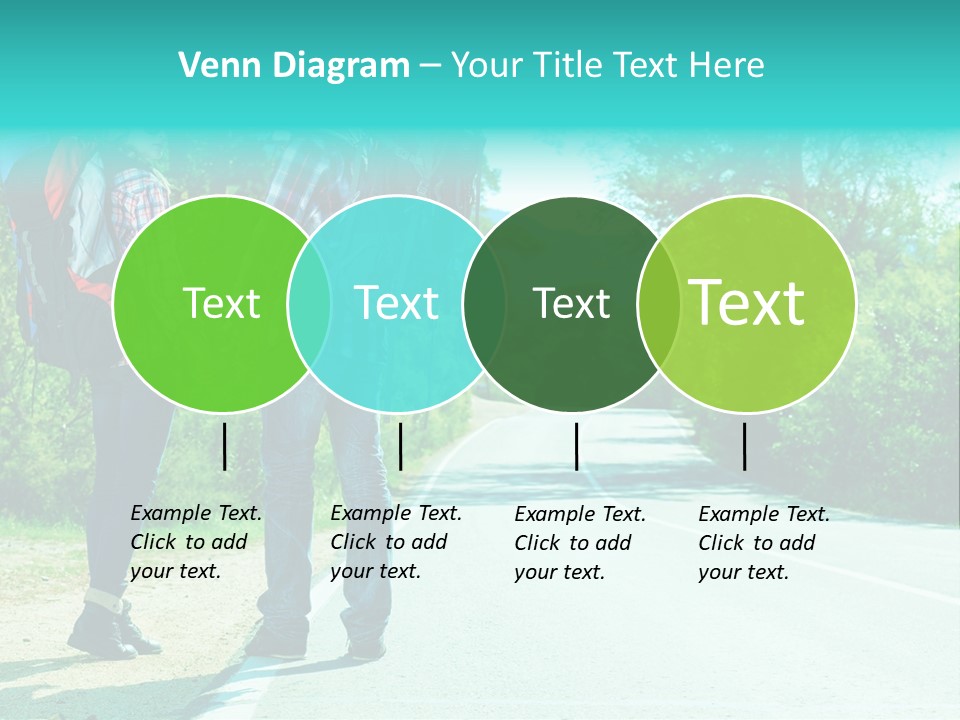 Venn Diagram – Your Title Text Here

Text

Text

Text

Text

Example Text. Click to add your text.

Example Text. Click to add your text.

Example Text. Click to add your text.

Example Text. Click to add your text.